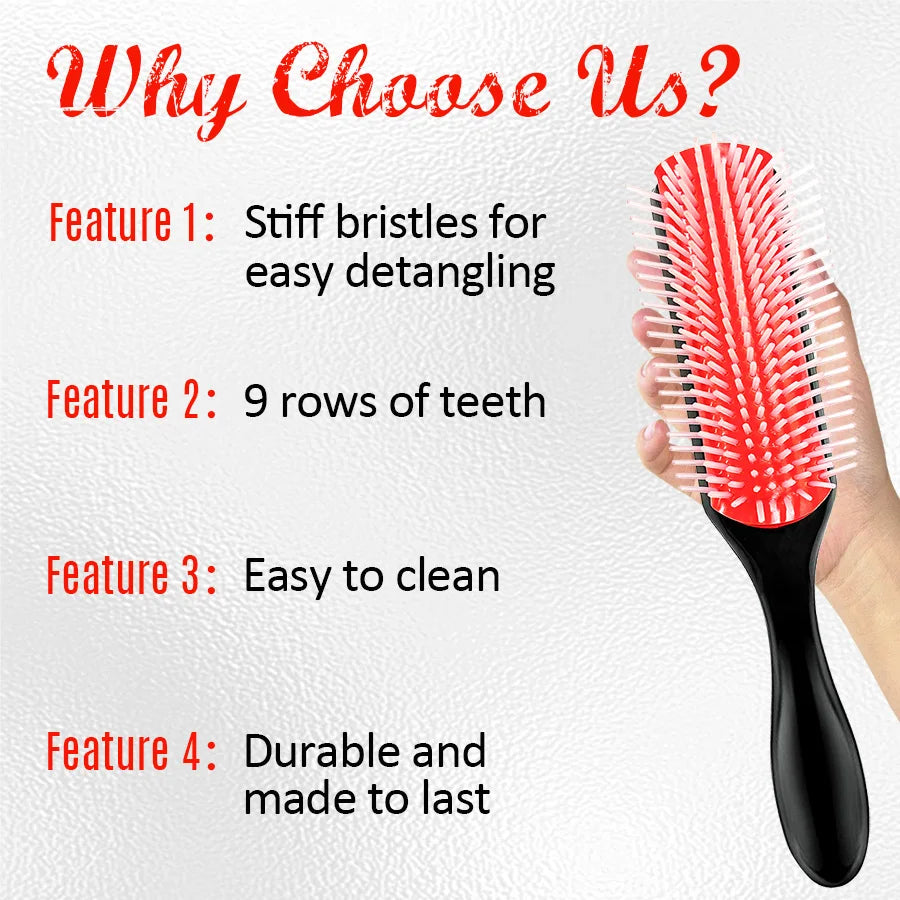 Why Choose Us?

Feature 1: Stiff bristles for easy detangling

Feature 2: 9 rows of teeth

Feature 3: Easy to clean

Feature 4: Durable and made to last